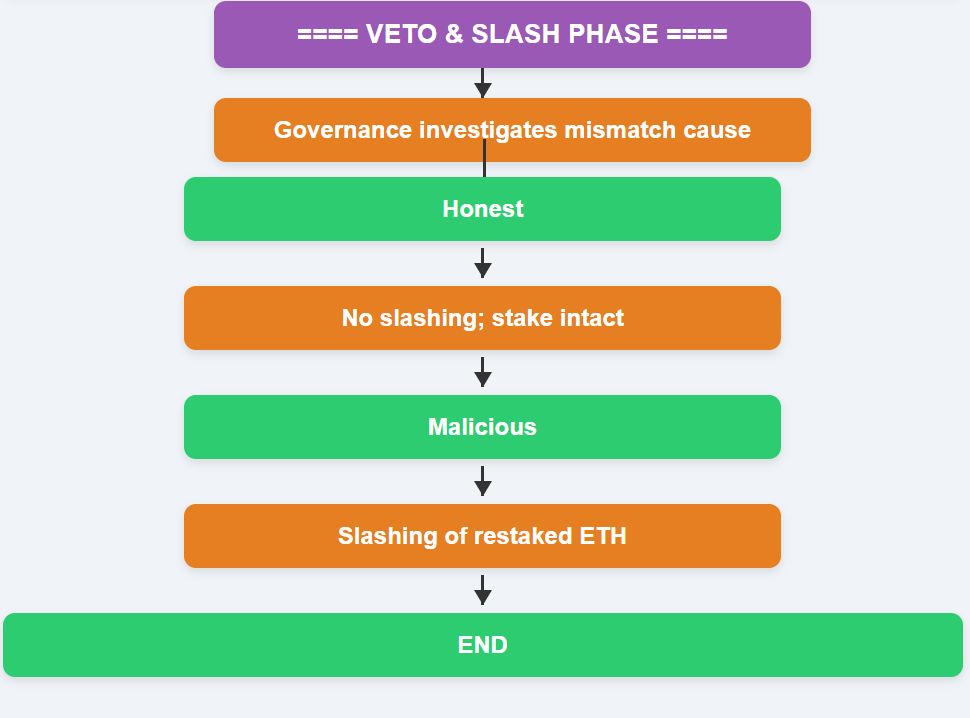 ==== VETO & SLASH PHASE ====

Governance investigates mismatch cause

Honest

No slashing; stake intact

Malicious

Slashing of restaked ETH

END